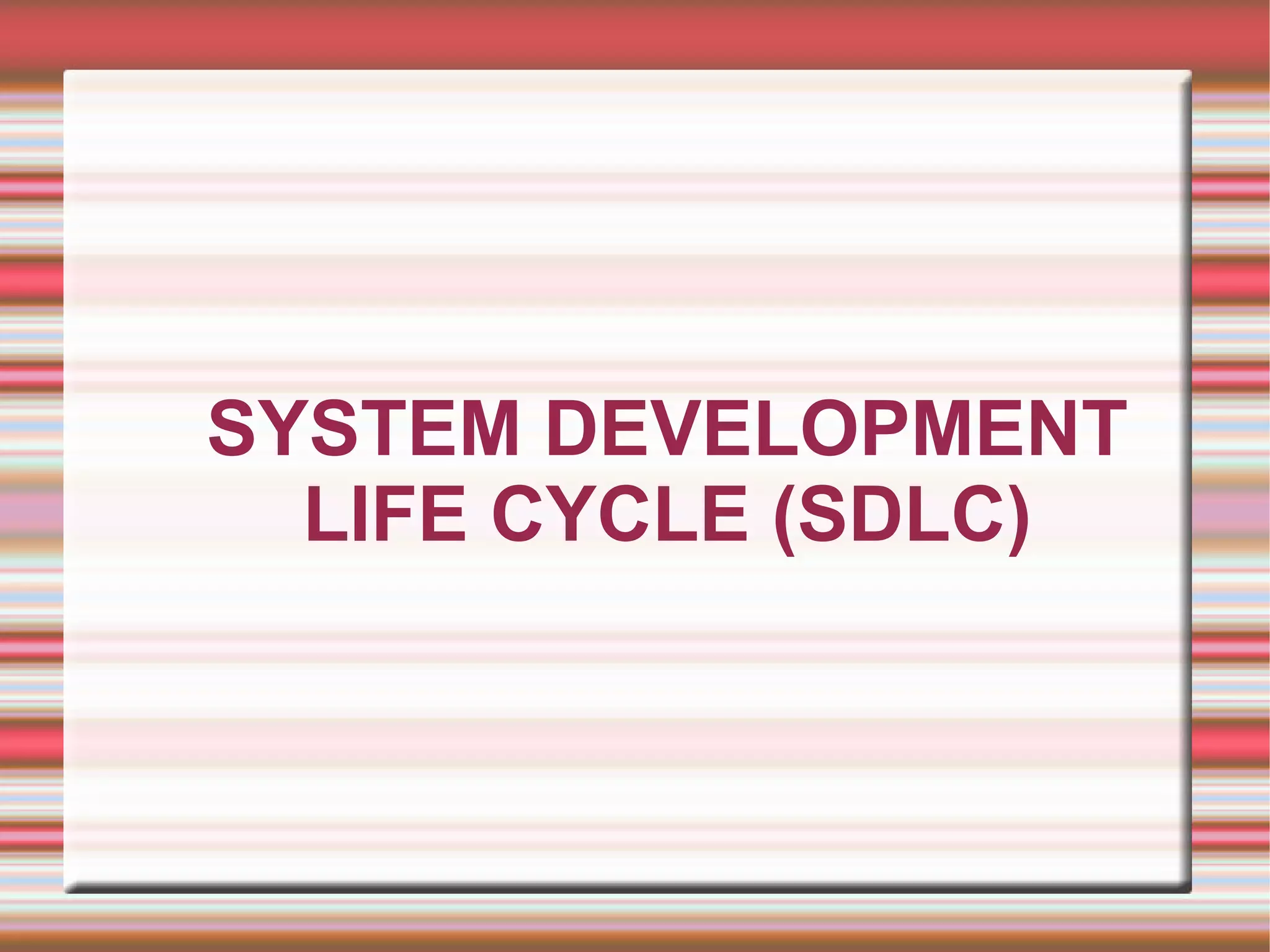 SYSTEM DEVELOPMENT LIFE CYCLE (SDLC)